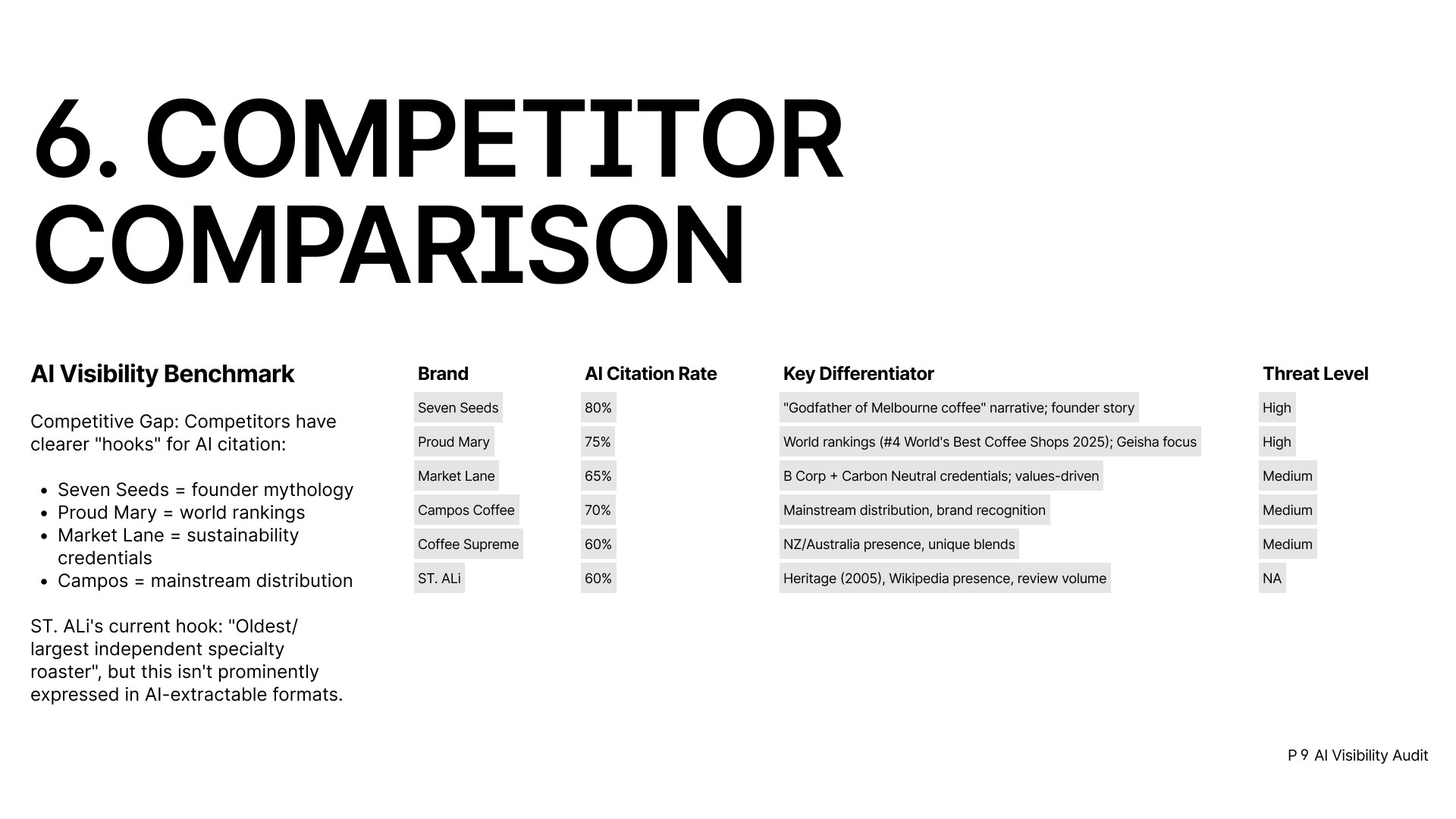 6. COMPETITOR COMPARISON

AI Visibility Benchmark

Competitive Gap: Competitors have clearer "hooks" for AI citation:

- Seven Seeds = founder mythology
- Proud Mary = world rankings
- Market Lane = sustainability credentials
- Campos = mainstream distribution

ST. ALi's current hook: "Oldest/ largest independent specialty roaster", but this isn't prominently expressed in AI-extractable formats.

| Brand | AI Citation Rate | Key Differentiator | Threat Level |
|---|---|---|---|
| Seven Seeds | 80% | "Godfather of Melbourne coffee" narrative; founder story | High |
| Proud Mary | 75% | World rankings (#4 World's Best Coffee Shops 2025); Geisha focus | High |
| Market Lane | 65% | B Corp + Carbon Neutral credentials; values-driven | Medium |
| Campos Coffee | 70% | Mainstream distribution, brand recognition | Medium |
| Coffee Supreme | 60% | NZ/Australia presence, unique blends | Medium |
| ST. ALi | 60% | Heritage (2005), Wikipedia presence, review volume | NA |

P 9 AI Visibility Audit